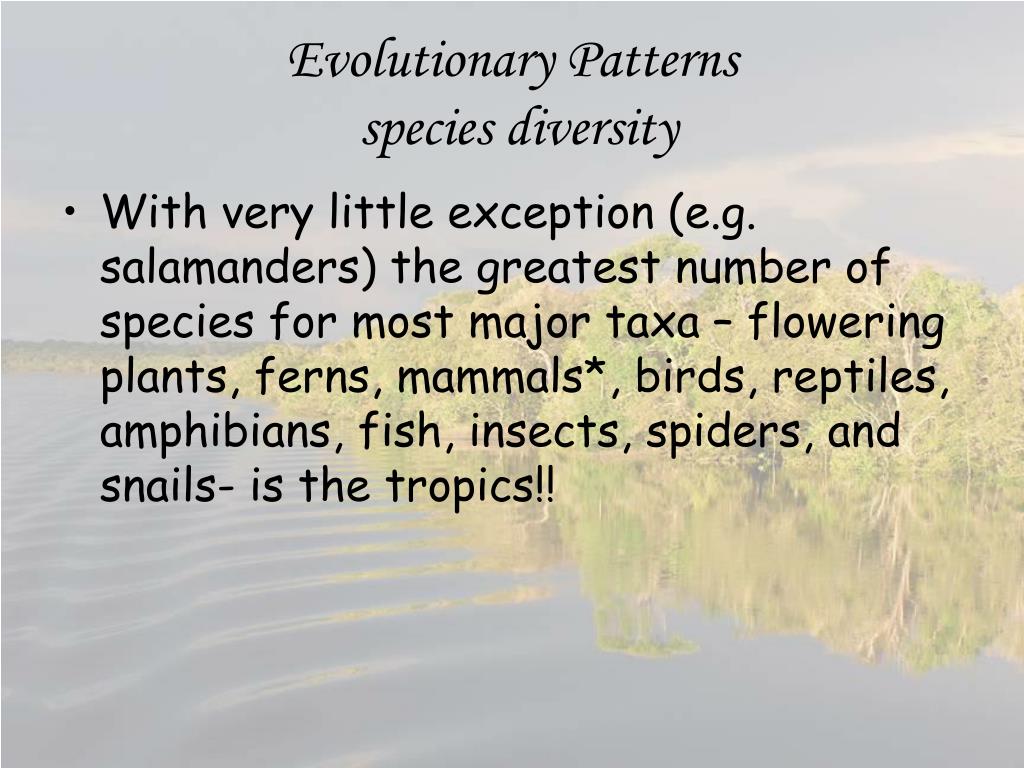 Evolutionary Patterns
species diversity

• With very little exception (e.g. salamanders) the greatest number of species for most major taxa – flowering plants, ferns, mammals*, birds, reptiles, amphibians, fish, insects, spiders, and snails- is the tropics!!